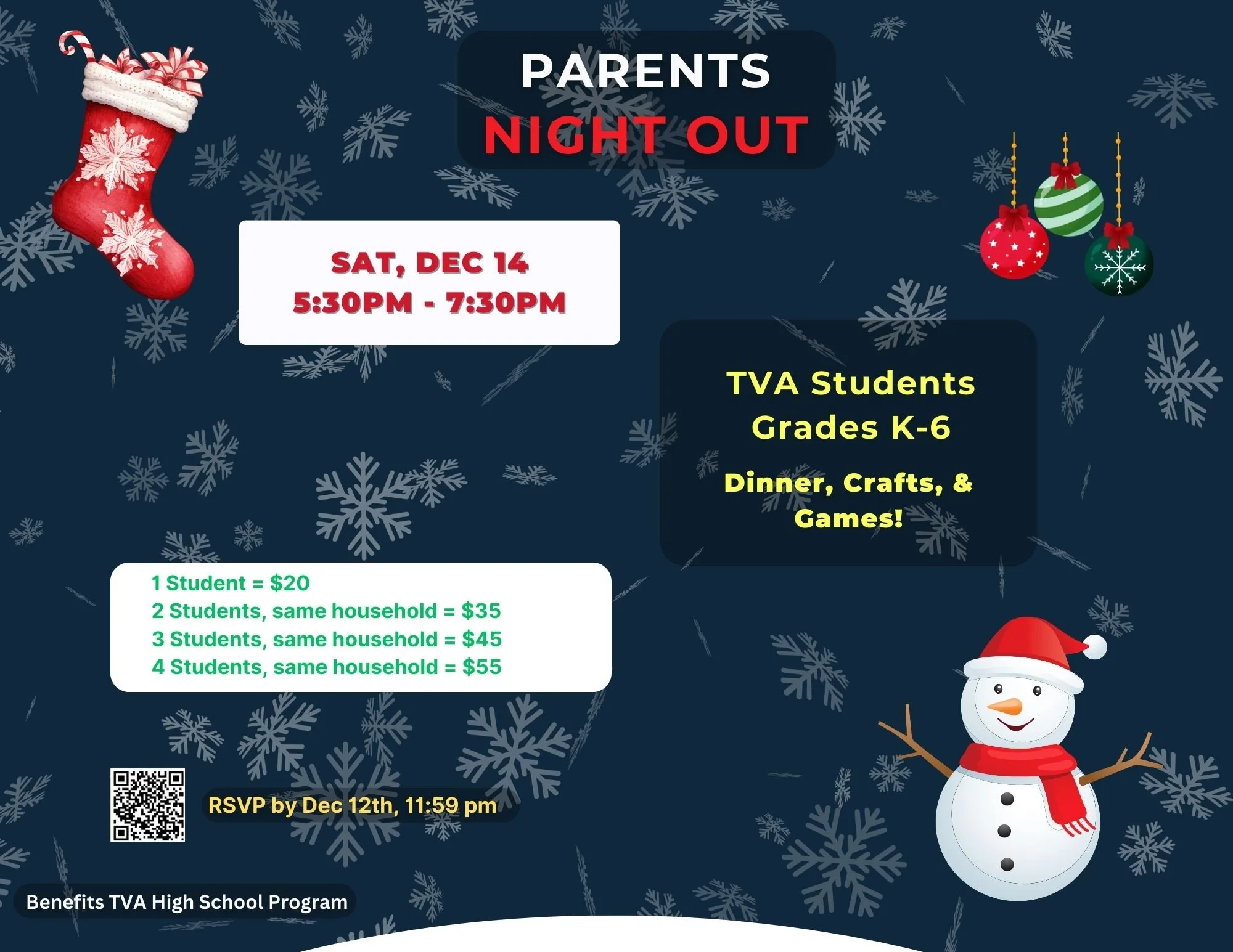 PARENTS
NIGHT OUT

SAT, DEC 14
5:30PM - 7:30PM

TVA Students
Grades K-6

Dinner, Crafts, & Games!

1 Student = $20
2 Students, same household = $35
3 Students, same household = $45
4 Students, same household = $55

RSVP by Dec 12th, 11:59 pm

Benefits TVA High School Program